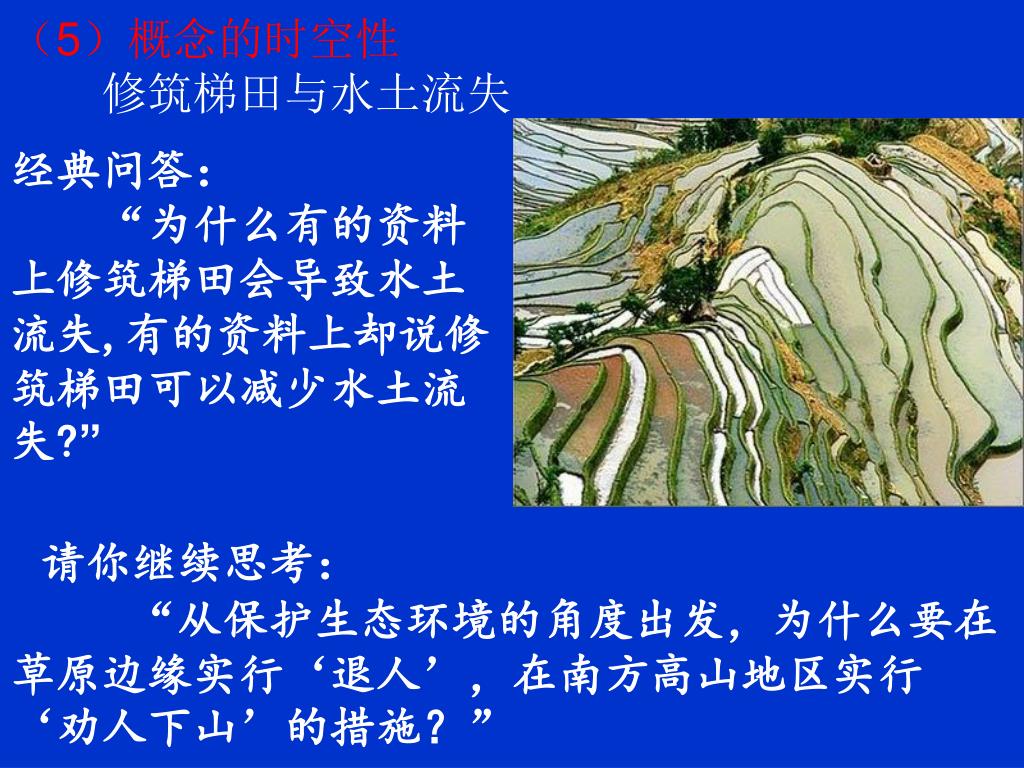 （5）概念的时空性

修筑梯田与水土流失

经典问答：

“为什么有的资料上修筑梯田会导致水土流失,有的资料上却说修筑梯田可以减少水土流失?”

请你继续思考：

“从保护生态环境的角度出发，为什么要在草原边缘实行‘退人’，在南方高山地区实行‘劝人下山’的措施？”